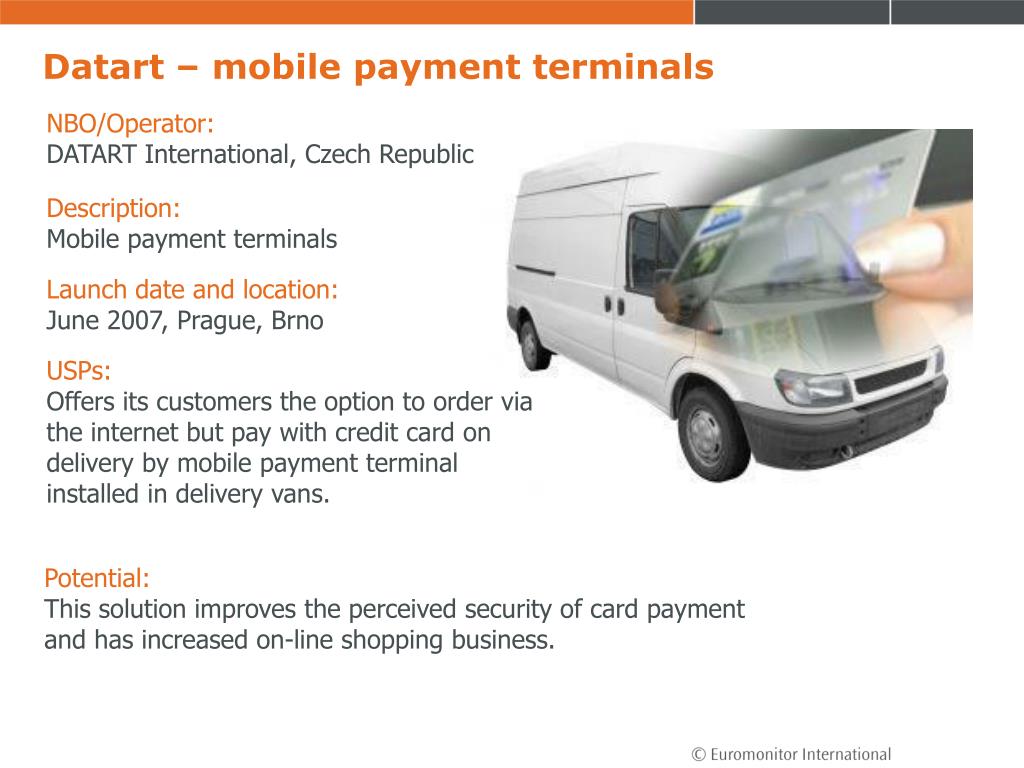 Datart – mobile payment terminals

NBO/Operator:
DATART International, Czech Republic

Description:
Mobile payment terminals

Launch date and location:
June 2007, Prague, Brno

USPs:
Offers its customers the option to order via the internet but pay with credit card on delivery by mobile payment terminal installed in delivery vans.

Potential:
This solution improves the perceived security of card payment and has increased on-line shopping business.

© Euromonitor International